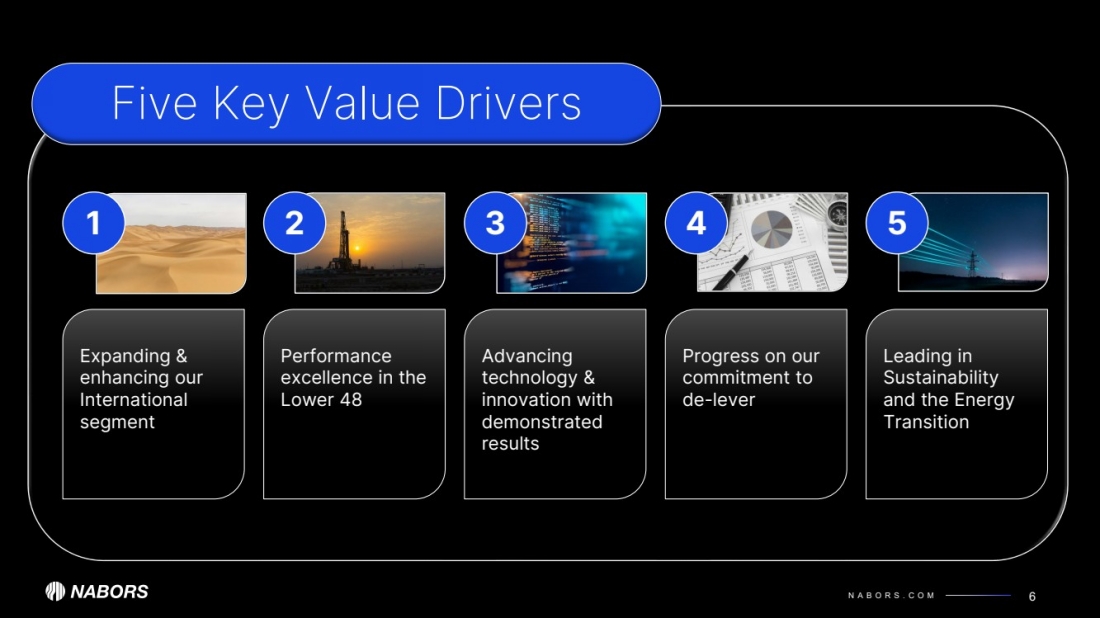 Five Key Value Drivers

1

Expanding & enhancing our International segment

2

Performance excellence in the Lower 48

3

Advancing technology & innovation with demonstrated results

4

Progress on our commitment to de-lever

5

Leading in Sustainability and the Energy Transition

NABORS

NABORS.COM

6